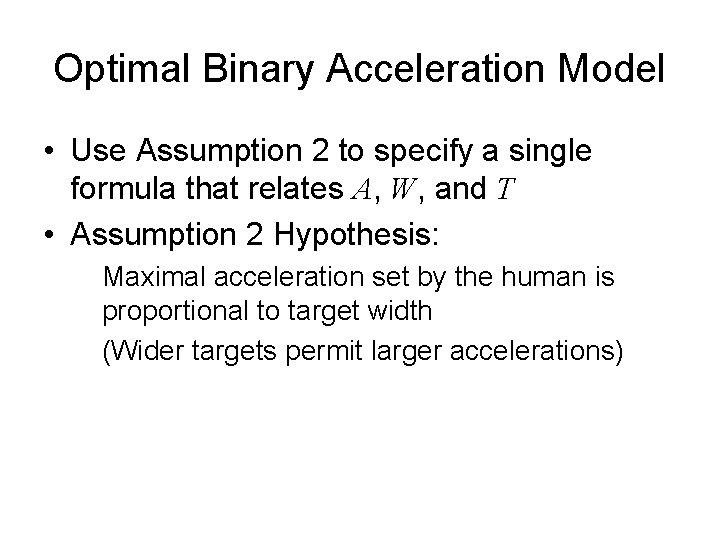 Optimal Binary Acceleration Model

• Use Assumption 2 to specify a single formula that relates $A$, $W$, and $T$

• Assumption 2 Hypothesis:

Maximal acceleration set by the human is proportional to target width

(Wider targets permit larger accelerations)